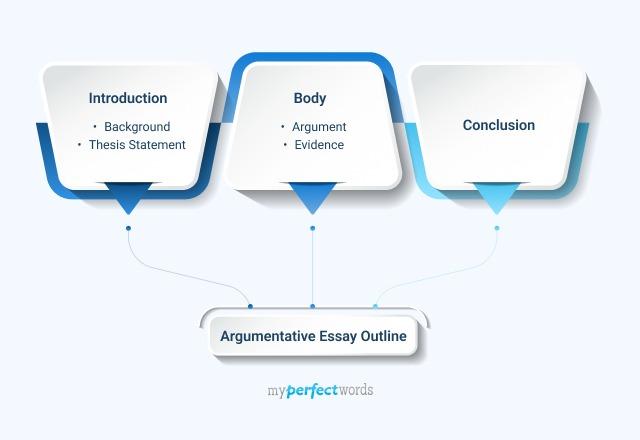 Introduction
• Background
• Thesis Statement

Body
• Argument
• Evidence

Conclusion

Argumentative Essay Outline

myperfectwords